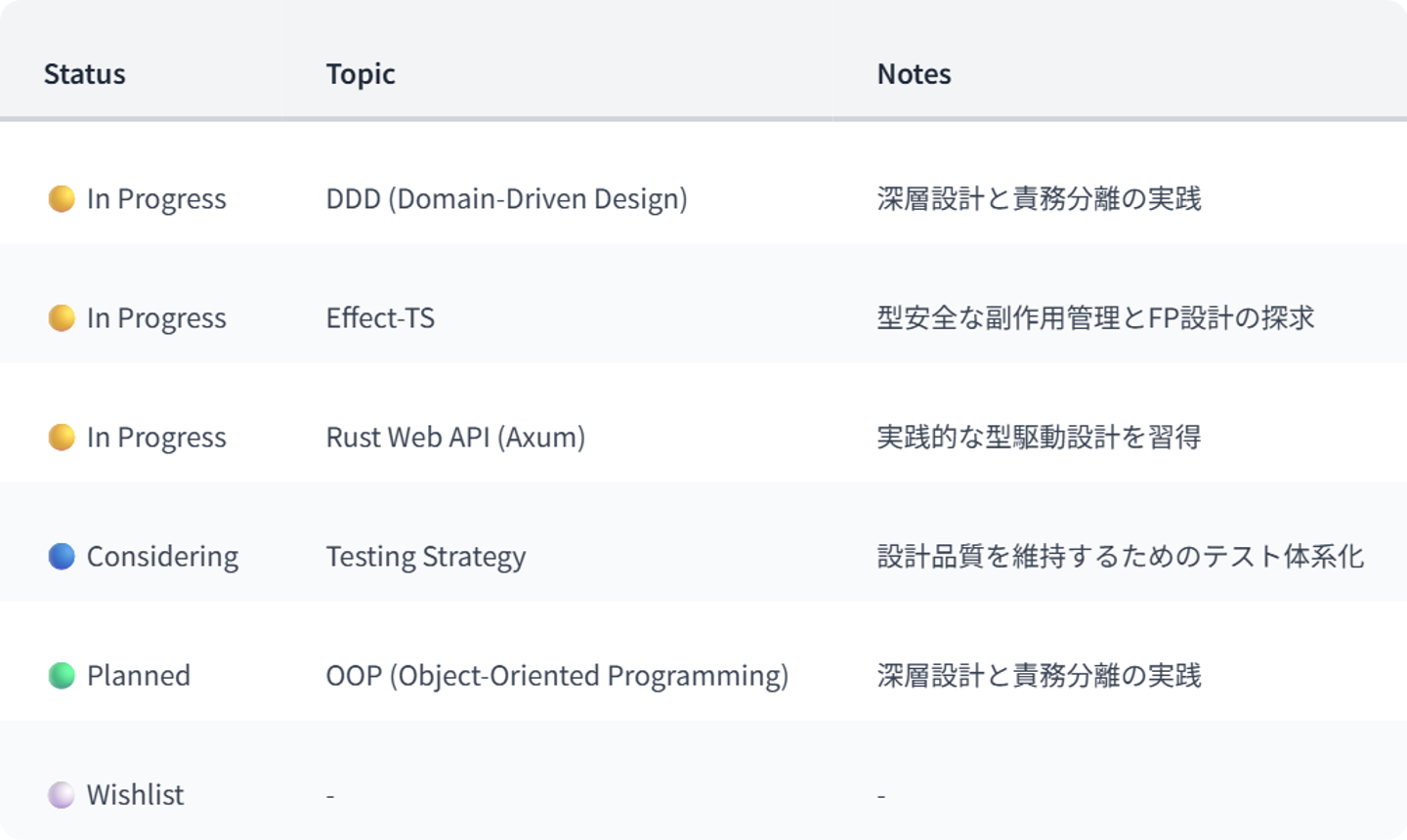 | Status | Topic | Notes |
|---|---|---|
| In Progress | DDD (Domain-Driven Design) | 深層設計と責務分離の実践 |
| In Progress | Effect-TS | 型安全な副作用管理とFP設計の探求 |
| In Progress | Rust Web API (Axum) | 実践的な型駆動設計を習得 |
| Considering | Testing Strategy | 設計品質を維持するためのテスト体系化 |
| Planned | OOP (Object-Oriented Programming) | 深層設計と責務分離の実践 |
| Wishlist | - | - |